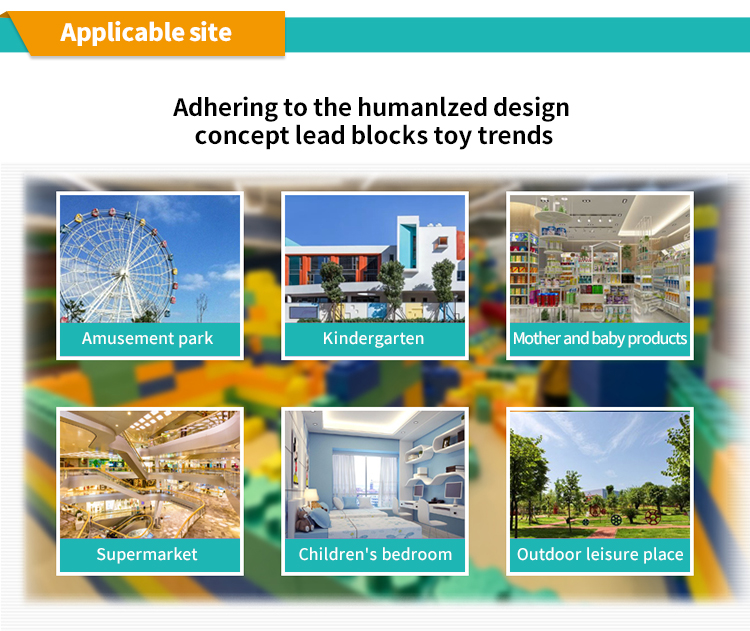 Applicable site

Adhering to the humanlzed design concept lead blocks toy trends

Amusement park

Kindergarten

Mother and baby products

Supermarket

Children's bedroom

Outdoor leisure place